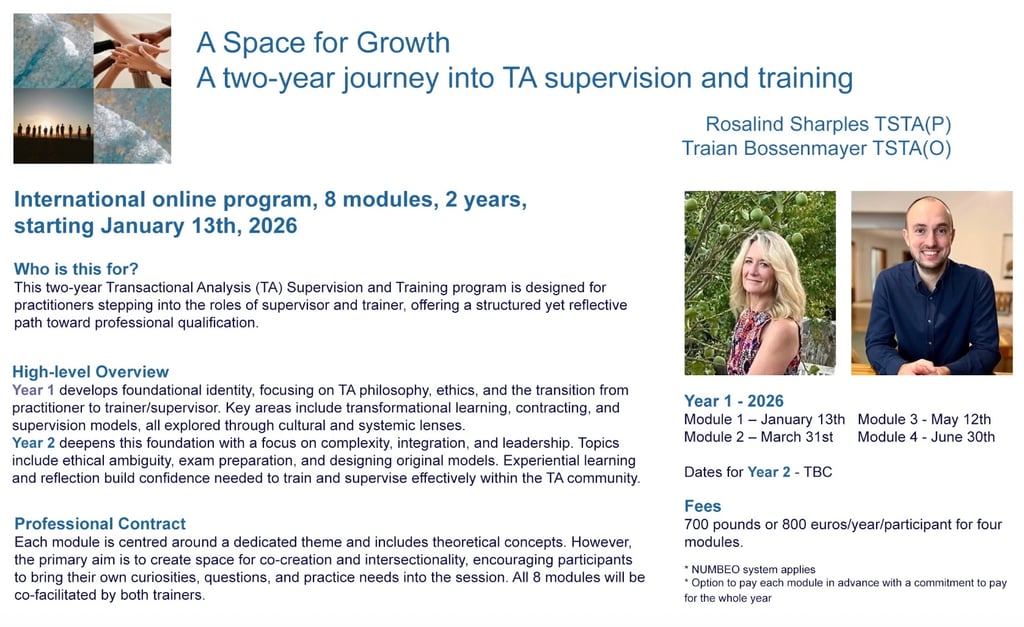 A Space for Growth
A two-year journey into TA supervision and training

Rosalind Sharples TSTA(P)
Traian Bossenmayer TSTA(O)

International online program, 8 modules, 2 years, starting January 13th, 2026

Who is this for?
This two-year Transactional Analysis (TA) Supervision and Training program is designed for practitioners stepping into the roles of supervisor and trainer, offering a structured yet reflective path toward professional qualification.

High-level Overview
Year 1 develops foundational identity, focusing on TA philosophy, ethics, and the transition from practitioner to trainer/supervisor. Key areas include transformational learning, contracting, and supervision models, all explored through cultural and systemic lenses.
Year 2 deepens this foundation with a focus on complexity, integration, and leadership. Topics include ethical ambiguity, exam preparation, and designing original models. Experiential learning and reflection build confidence needed to train and supervise effectively within the TA community.

Professional Contract
Each module is centred around a dedicated theme and includes theoretical concepts. However, the primary aim is to create space for co-creation and intersectionality, encouraging participants to bring their own curiosities, questions, and practice needs into the session. All 8 modules will be co-facilitated by both trainers.

Year 1 - 2026
Module 1 – January 13th
Module 2 – March 31st
Module 3 - May 12th
Module 4 - June 30th

Dates for Year 2 - TBC

Fees
700 pounds or 800 euros/year/participant for four modules.

* NUMBEO system applies
* Option to pay each module in advance with a commitment to pay for the whole year